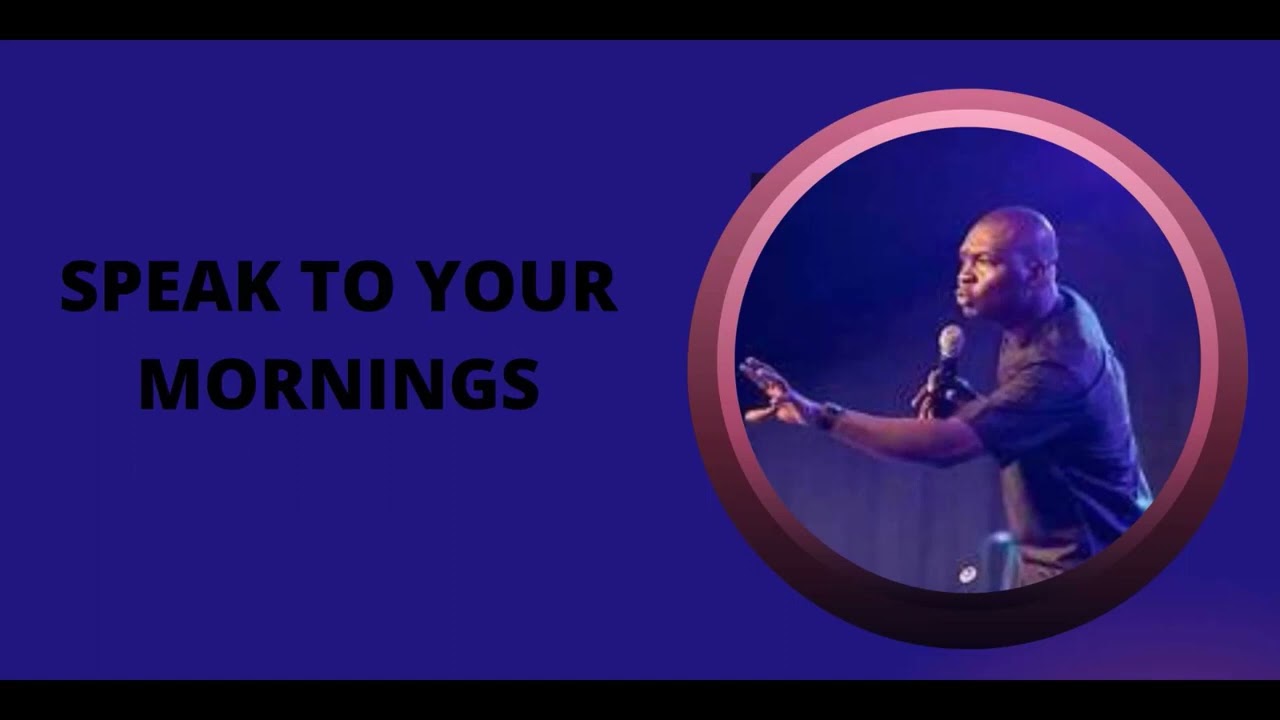 SPEAK TO YOUR MORNINGS